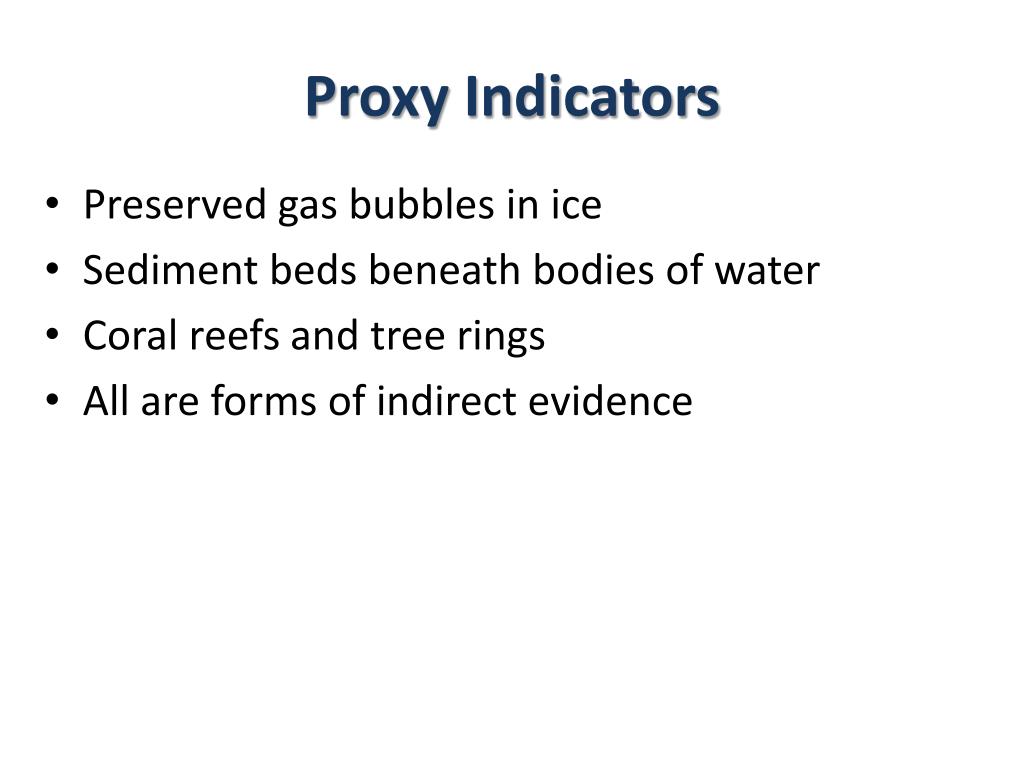 Proxy Indicators

• Preserved gas bubbles in ice
• Sediment beds beneath bodies of water
• Coral reefs and tree rings
• All are forms of indirect evidence